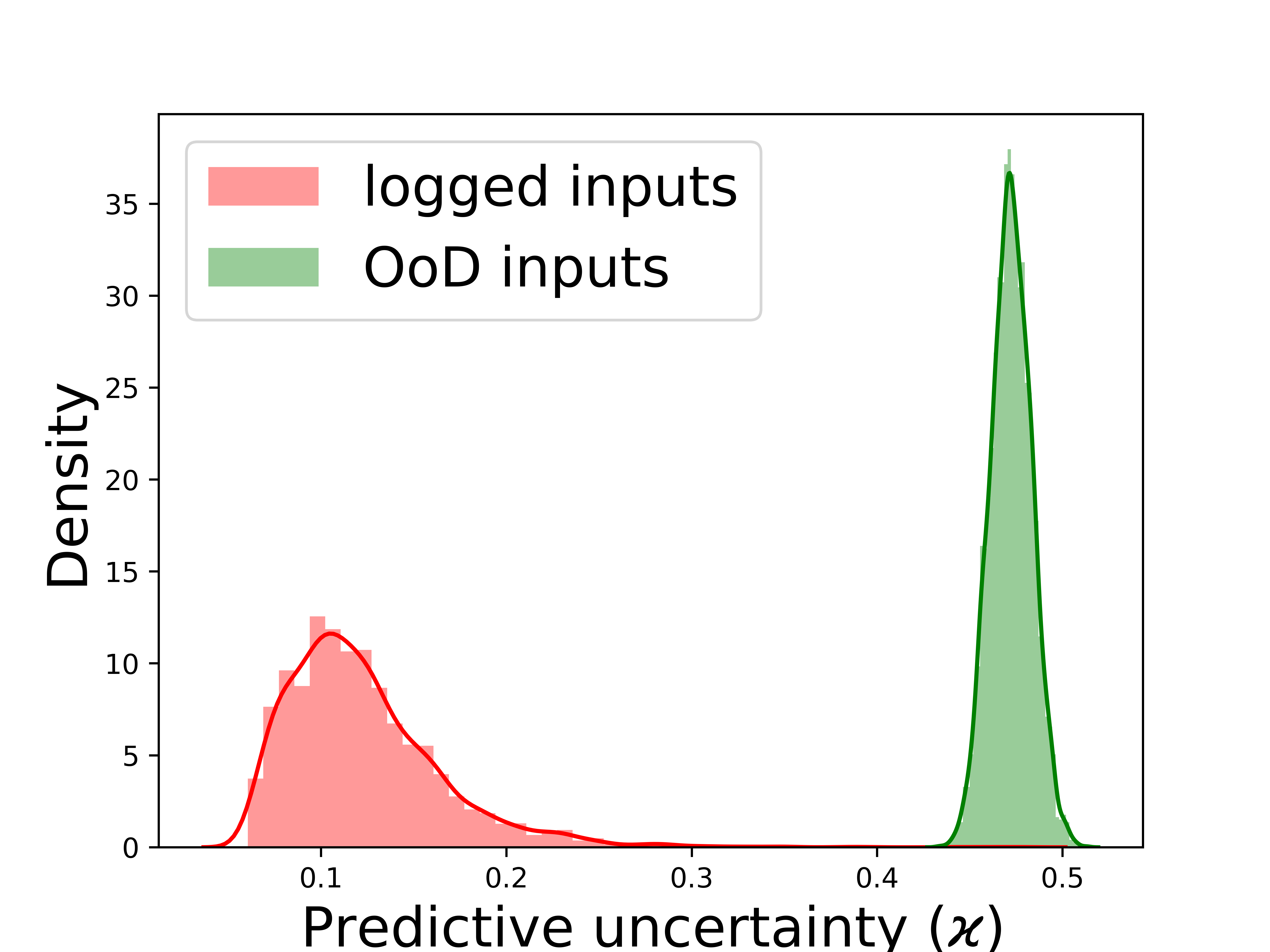 logged inputs
OoD inputs

Density

35
30
25
20
15
10
5
0

0.1
0.2
0.3
0.4
0.5

Predictive uncertainty ($\varkappa$)